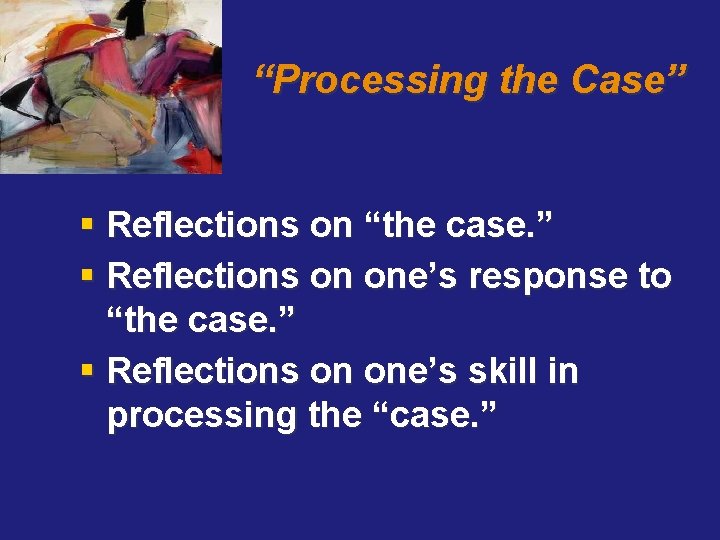 “Processing the Case”

▪ Reflections on “the case.”
▪ Reflections on one’s response to “the case.”
▪ Reflections on one’s skill in processing the “case.”